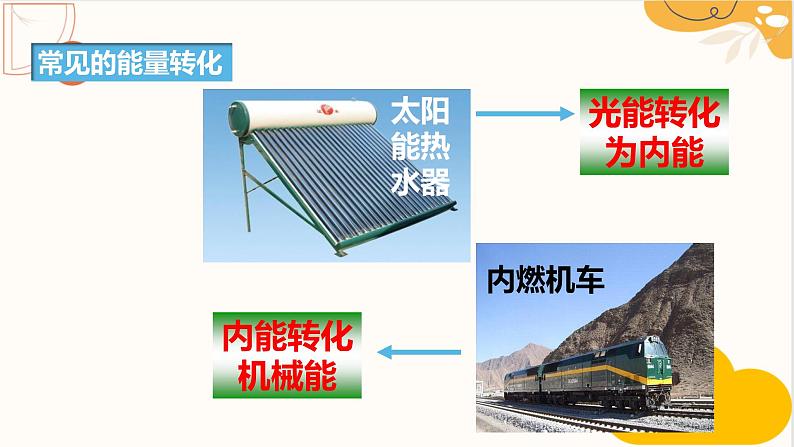 常见的能量转化

太阳能热水器

光能转化为内能

内燃机车

内能转化机械能